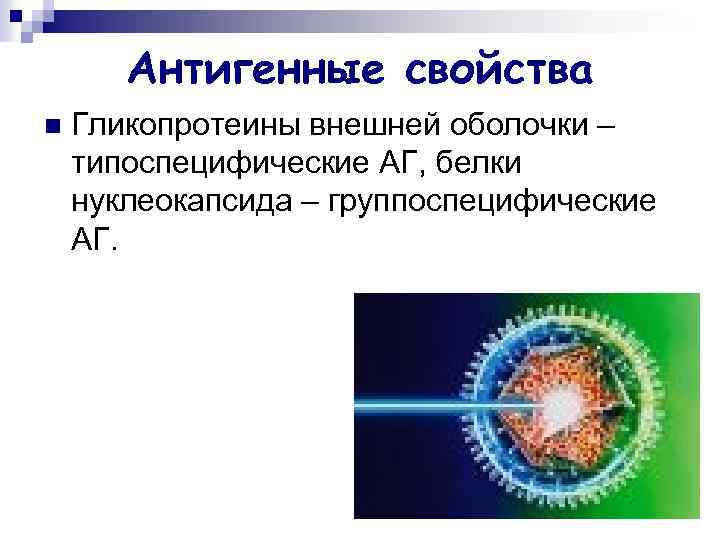 Антигенные свойства

Гликопротеины внешней оболочки – типоспецифические АГ, белки нуклеокапсида – группоспецифические АГ.